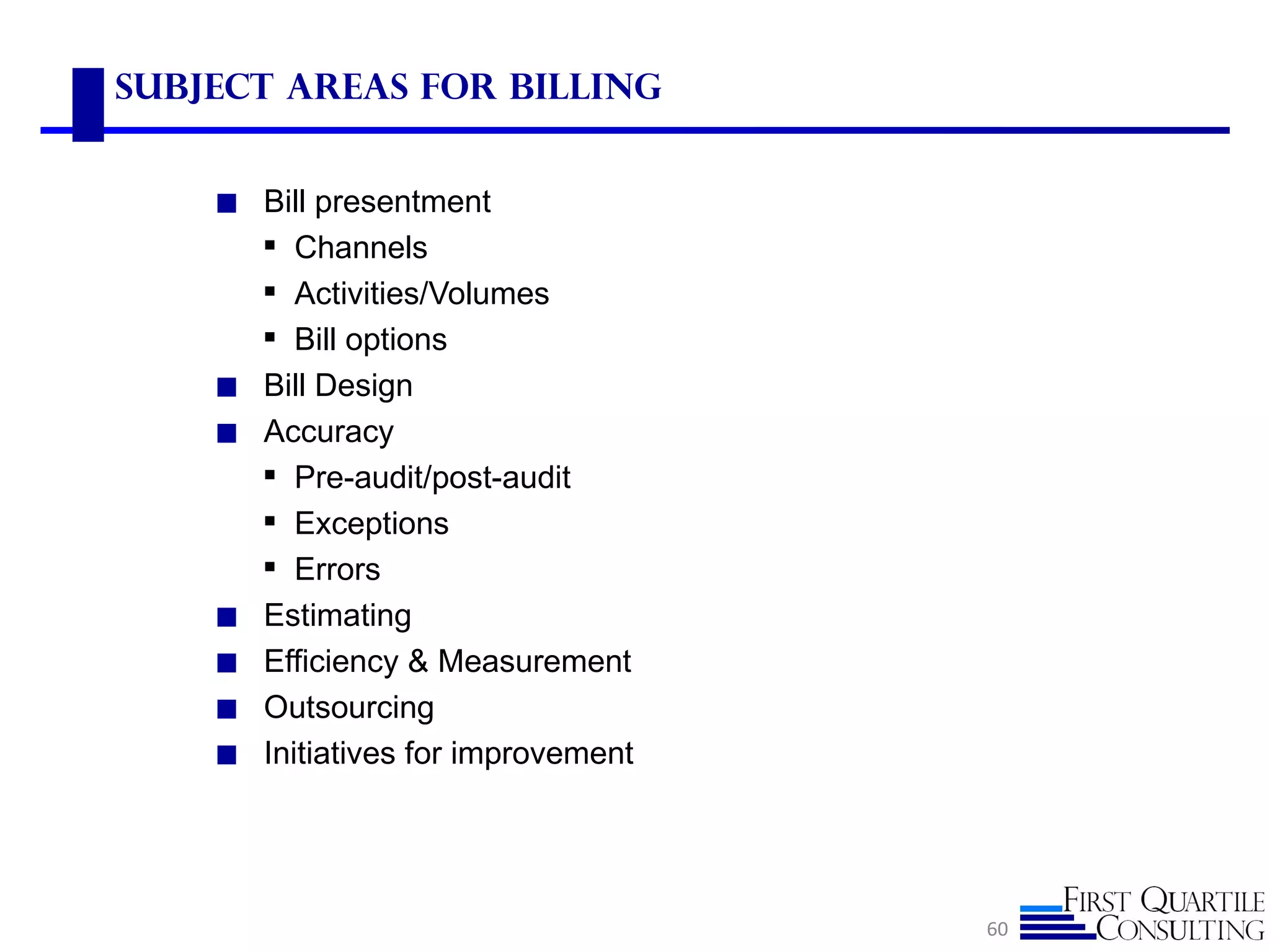 SUBJECT AREAS FOR BILLING

- Bill presentment
  - Channels
  - Activities/Volumes
  - Bill options
- Bill Design
- Accuracy
  - Pre-audit/post-audit
  - Exceptions
  - Errors
- Estimating
- Efficiency & Measurement
- Outsourcing
- Initiatives for improvement

60

FIRST QUARTILE CONSULTING